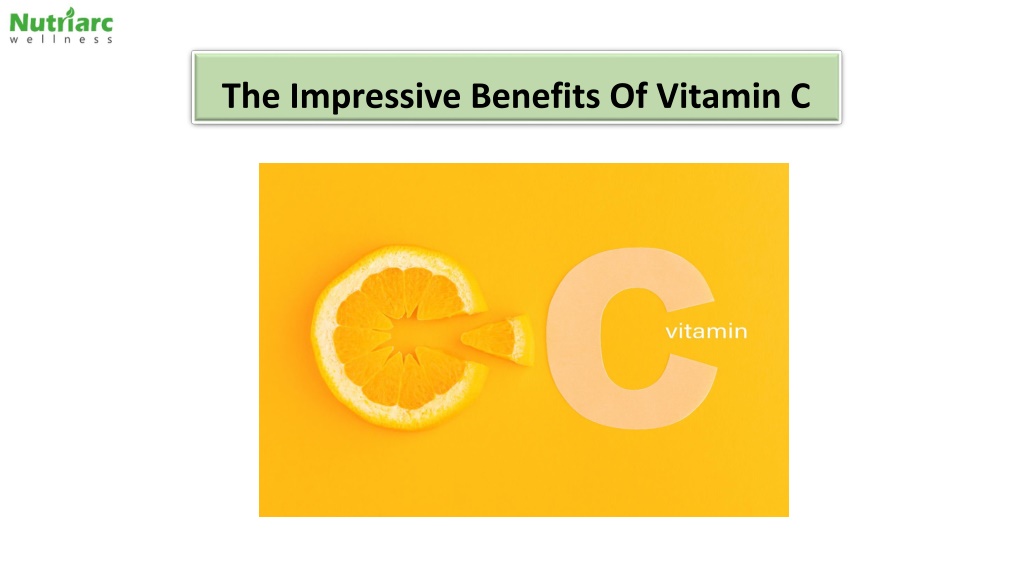 Nutriarc
wellness

The Impressive Benefits Of Vitamin C

C vitamin